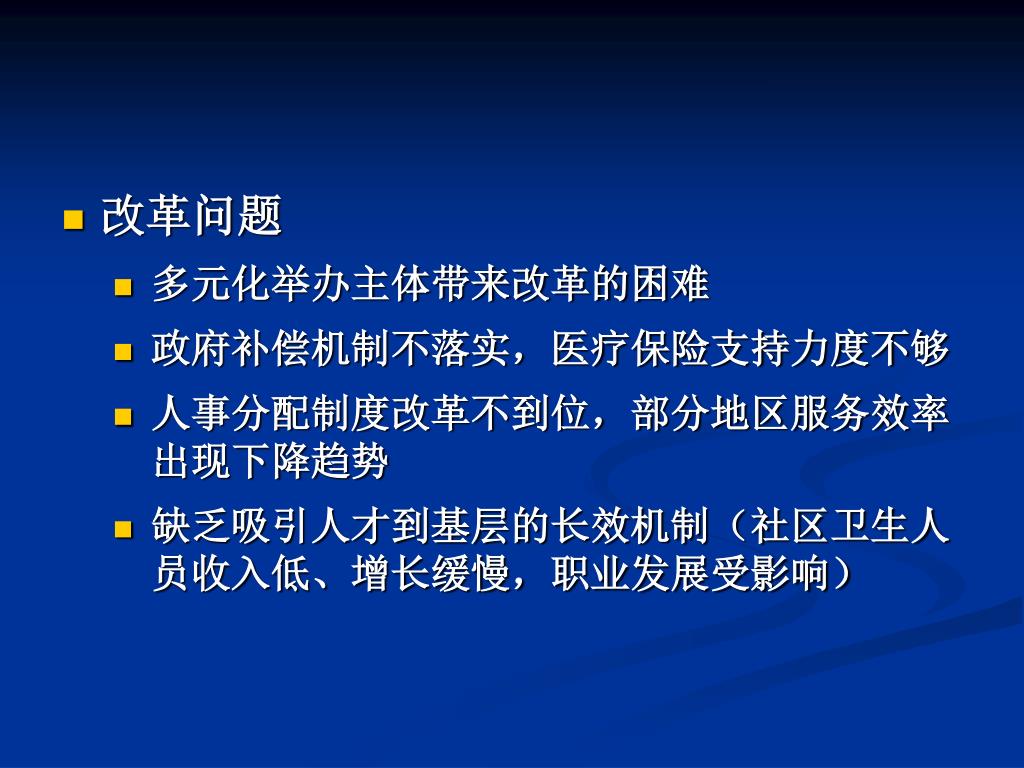 改革问题

多元化举办主体带来改革的困难

政府补偿机制不落实，医疗保险支持力度不够

人事分配制度改革不到位，部分地区服务效率出现下降趋势

缺乏吸引人才到基层的长效机制（社区卫生人员收入低、增长缓慢，职业发展受影响）